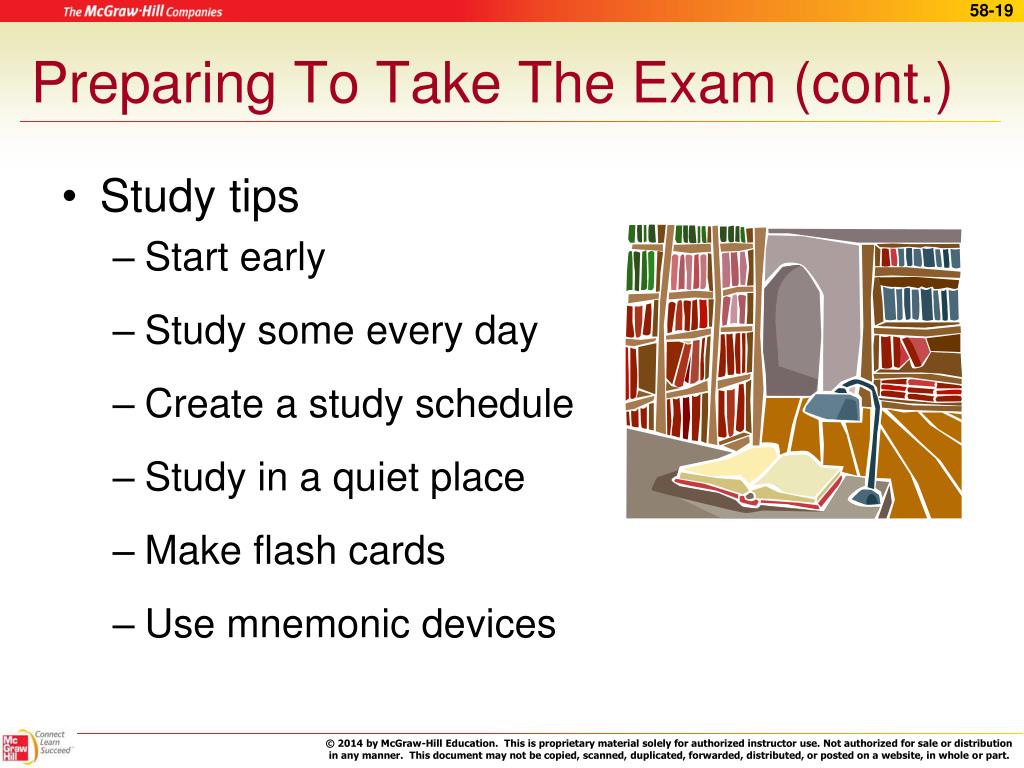 The McGraw-Hill Companies

58-19

Preparing To Take The Exam (cont.)

• Study tips
– Start early
– Study some every day
– Create a study schedule
– Study in a quiet place
– Make flash cards
– Use mnemonic devices

Mc Graw Hill

Connect Learn Succeed

© 2014 by McGraw-Hill Education. This is proprietary material solely for authorized instructor use. Not authorized for sale or distribution in any manner. This document may not be copied, scanned, duplicated, forwarded, distributed, or posted on a website, in whole or part.